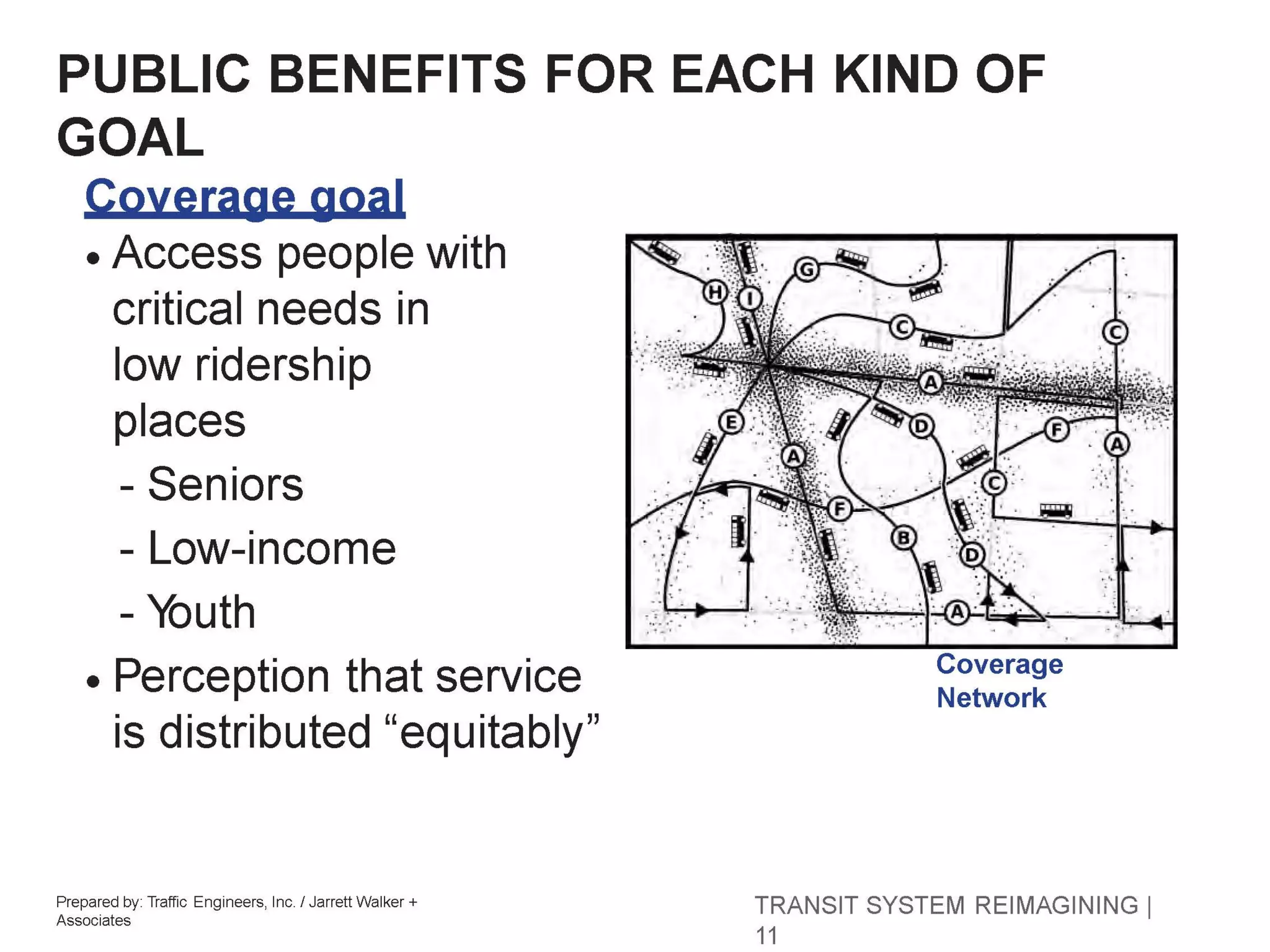 PUBLIC BENEFITS FOR EACH KIND OF GOAL

Coverage goal

• Access people with critical needs in low ridership places

- Seniors

- Low-income

- Youth

• Perception that service is distributed “equitably”

H I G C C A E D F A A C F B D A

Coverage Network

Prepared by: Traffic Engineers, Inc. / Jarrett Walker + Associates

TRANSIT SYSTEM REIMAGINING | 11